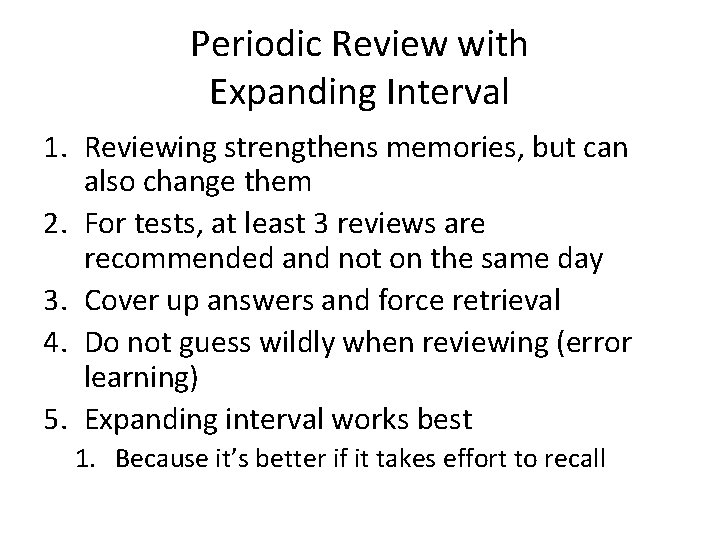 Periodic Review with
Expanding Interval

1. Reviewing strengthens memories, but can also change them
2. For tests, at least 3 reviews are recommended and not on the same day
3. Cover up answers and force retrieval
4. Do not guess wildly when reviewing (error learning)
5. Expanding interval works best
   1. Because it's better if it takes effort to recall